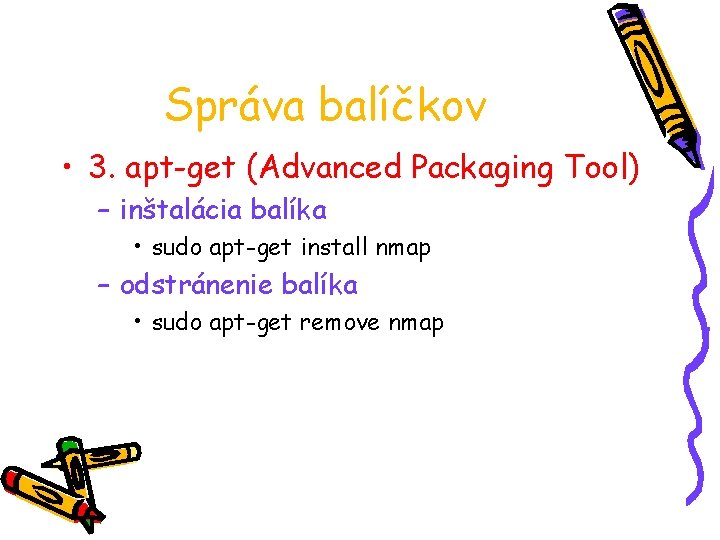 Správa balíčkov

• 3. apt-get (Advanced Packaging Tool)
– inštalácia balíka
• sudo apt-get install nmap
– odstránenie balíka
• sudo apt-get remove nmap